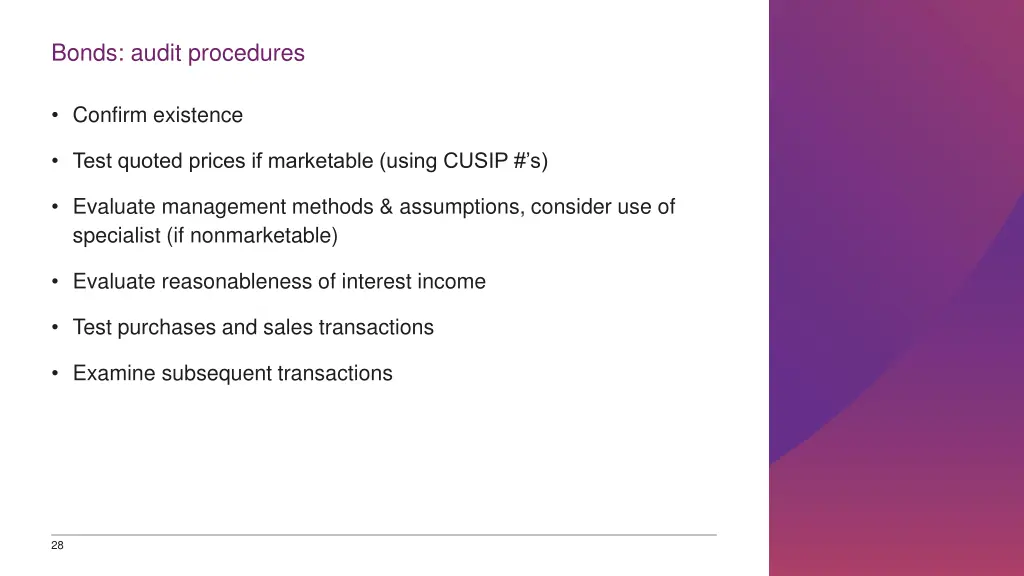 Bonds: audit procedures

• Confirm existence

• Test quoted prices if marketable (using CUSIP #'s)

• Evaluate management methods & assumptions, consider use of specialist (if nonmarketable)

• Evaluate reasonableness of interest income

• Test purchases and sales transactions

• Examine subsequent transactions

28